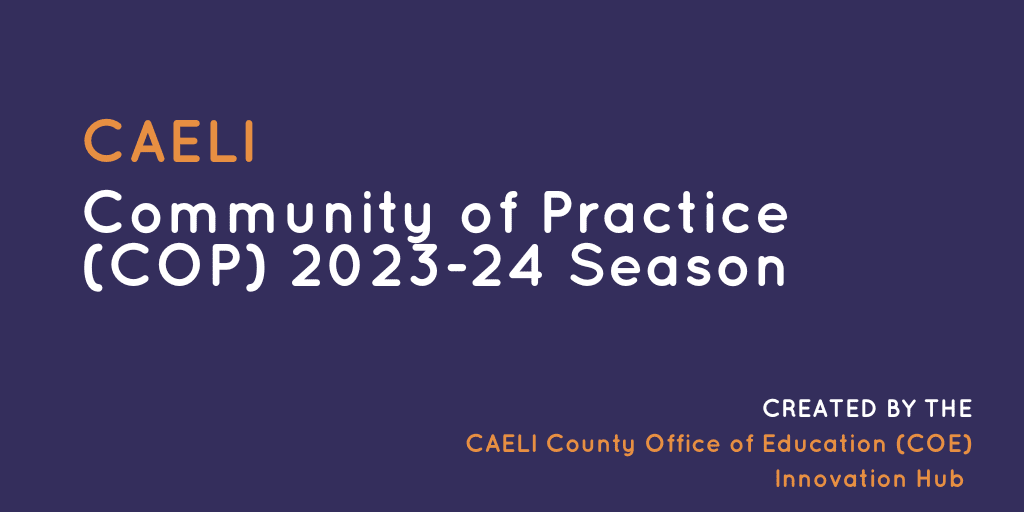 CAELI
Community of Practice (COP) 2023-24 Season

CREATED BY THE
CAELI County Office of Education (COE)
Innovation Hub